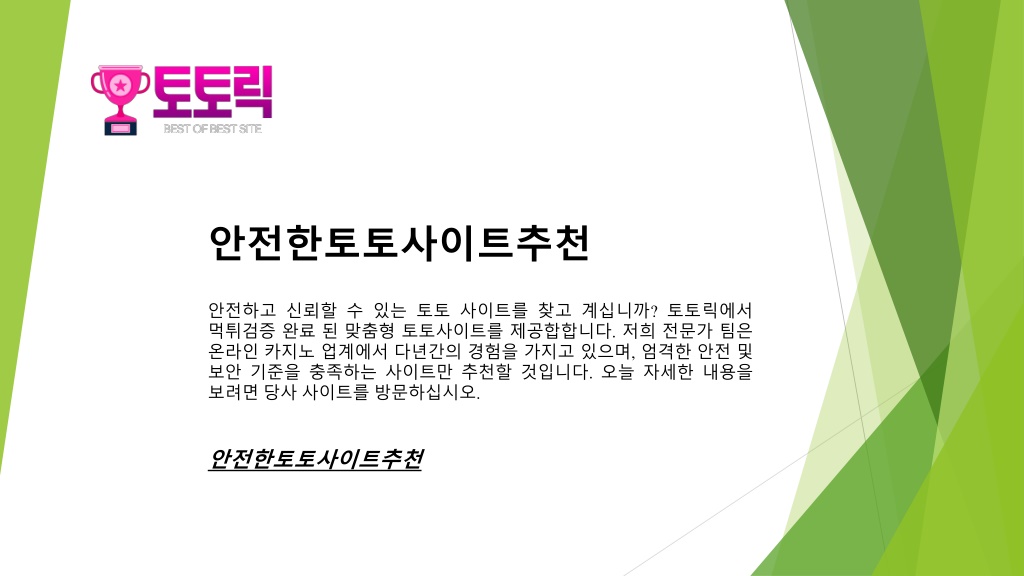 토토릭
BEST OF BEST SITE

안전한토토사이트추천

안전하고 신뢰할 수 있는 토토 사이트를 찾고 계십니까? 토토릭에서 먹튀검증 완료 된 맞춤형 토토사이트를 제공합합니다. 저희 전문가 팀은 온라인 카지노 업계에서 다년간의 경험을 가지고 있으며, 엄격한 안전 및 보안 기준을 충족하는 사이트만 추천할 것입니다. 오늘 자세한 내용을 보려면 당사 사이트를 방문하십시오.

안전한토토사이트추천